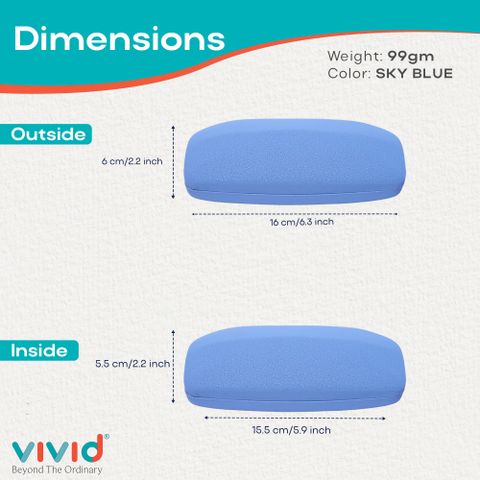 Dimensions

Weight: 99gm
Color: SKY BLUE

Outside

6 cm/2.2 inch

16 cm/6.3 inch

Inside

5.5 cm/2.2 inch

15.5 cm/5.9 inch

vivid®
Beyond The Ordinary